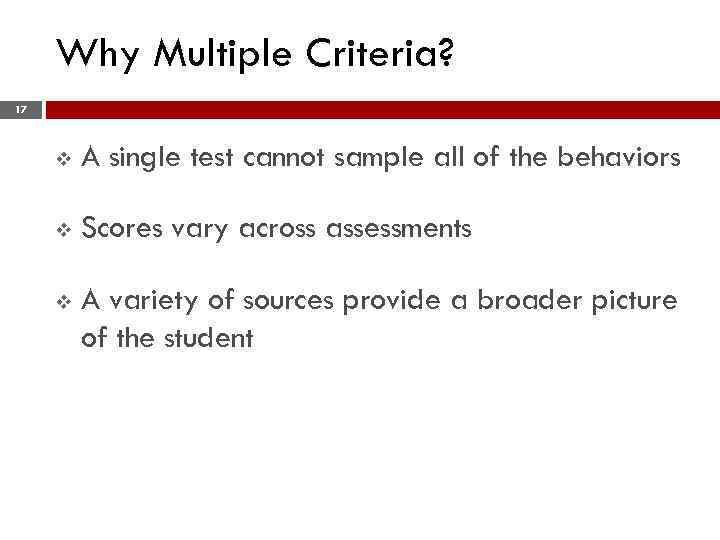 Why Multiple Criteria?

17

❖ A single test cannot sample all of the behaviors

❖ Scores vary across assessments

❖ A variety of sources provide a broader picture of the student